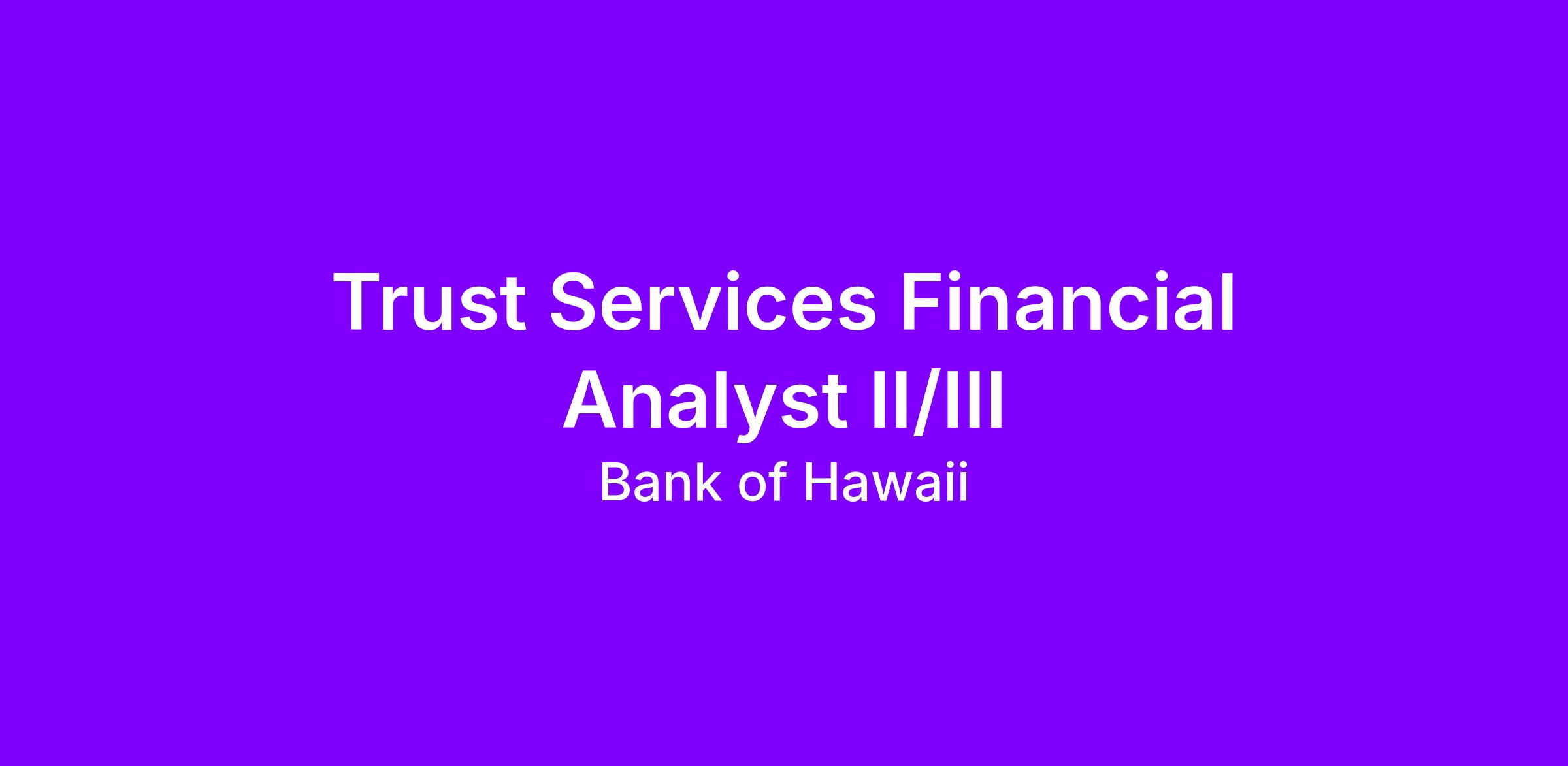 Trust Services Financial Analyst II/III

Bank of Hawaii